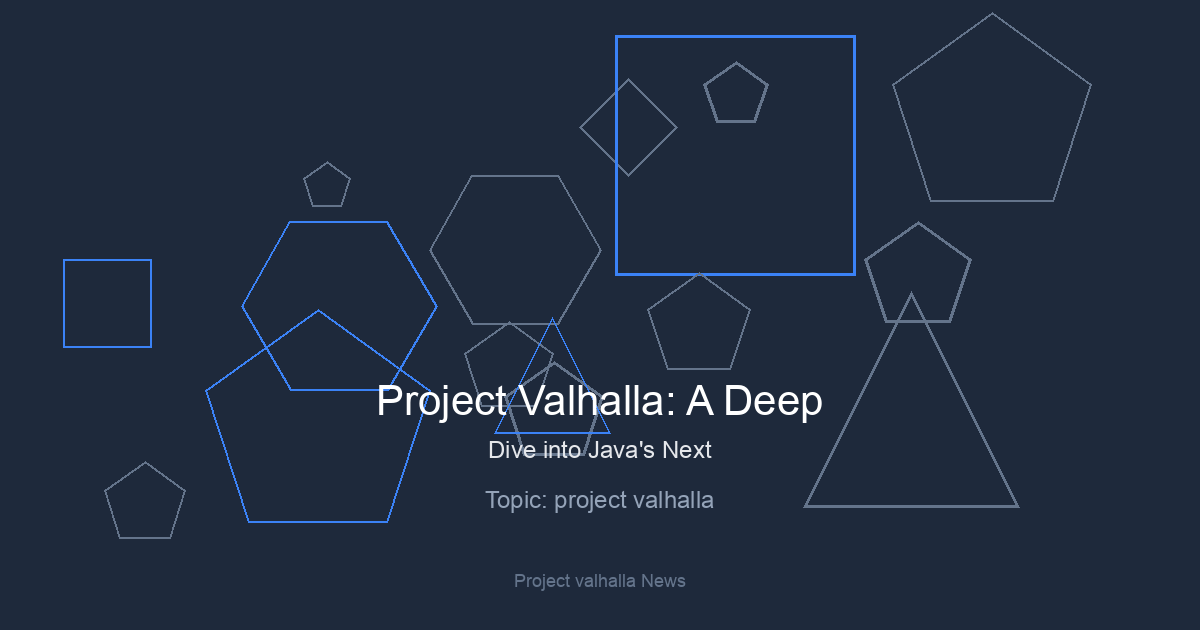 Project Valhalla: A Deep

Dive into Java's Next

Topic: project valhalla

Project valhalla News